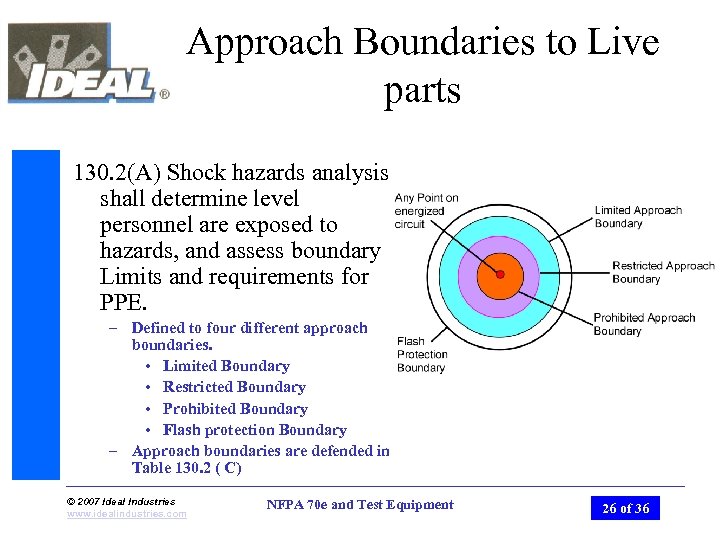 IDEAL®

Approach Boundaries to Live parts

130.2(A) Shock hazards analysis shall determine level personnel are exposed to hazards, and assess boundary Limits and requirements for PPE.

– Defined to four different approach boundaries.
• Limited Boundary
• Restricted Boundary
• Prohibited Boundary
• Flash protection Boundary
– Approach boundaries are defended in Table 130.2 ( C)

Any Point on energized circuit

Limited Approach Boundary

Restricted Approach Boundary

Prohibited Approach Boundary

Flash Protection Boundary

© 2007 Ideal Industries
www.idealindustries.com

NFPA 70e and Test Equipment

26 of 36